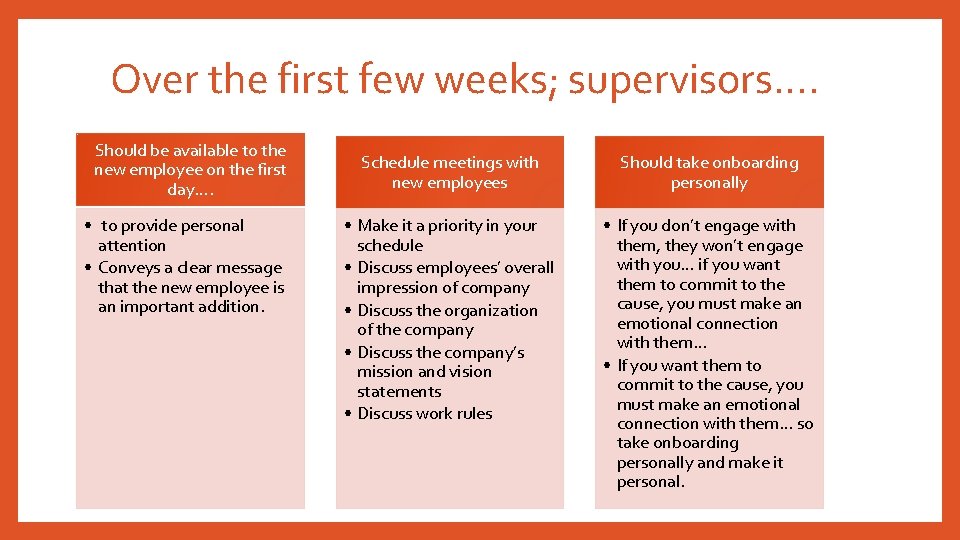 Over the first few weeks; supervisors….

Should be available to the new employee on the first day….

• to provide personal attention
• Conveys a clear message that the new employee is an important addition.

Schedule meetings with new employees

• Make it a priority in your schedule
• Discuss employees' overall impression of company
• Discuss the organization of the company
• Discuss the company's mission and vision statements
• Discuss work rules

Should take onboarding personally

• If you don't engage with them, they won't engage with you… if you want them to commit to the cause, you must make an emotional connection with them…
• If you want them to commit to the cause, you must make an emotional connection with them… so take onboarding personally and make it personal.